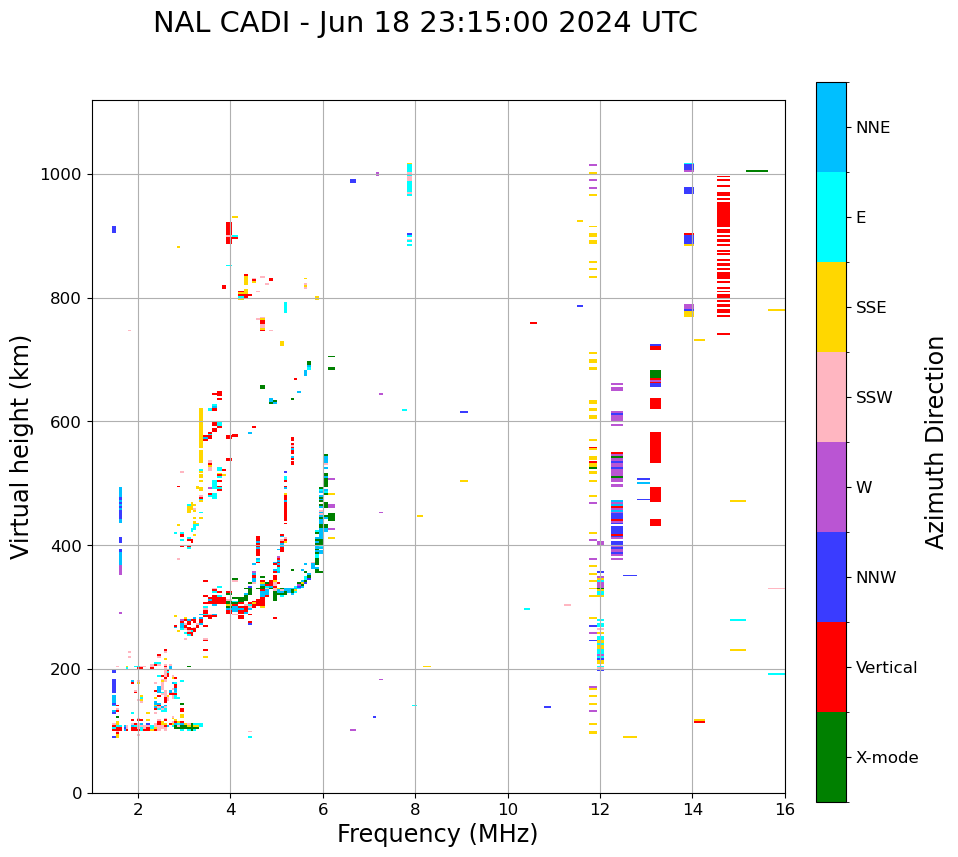 NAL CADI - Jun 18 23:15:00 2024 UTC

Virtual height (km)

1000
800
600
400
200
0

2
4
6
8
10
12
14
16

Frequency (MHz)

NNE
E
SSE
SSW
W
NNW
Vertical
X-mode

Azimuth Direction